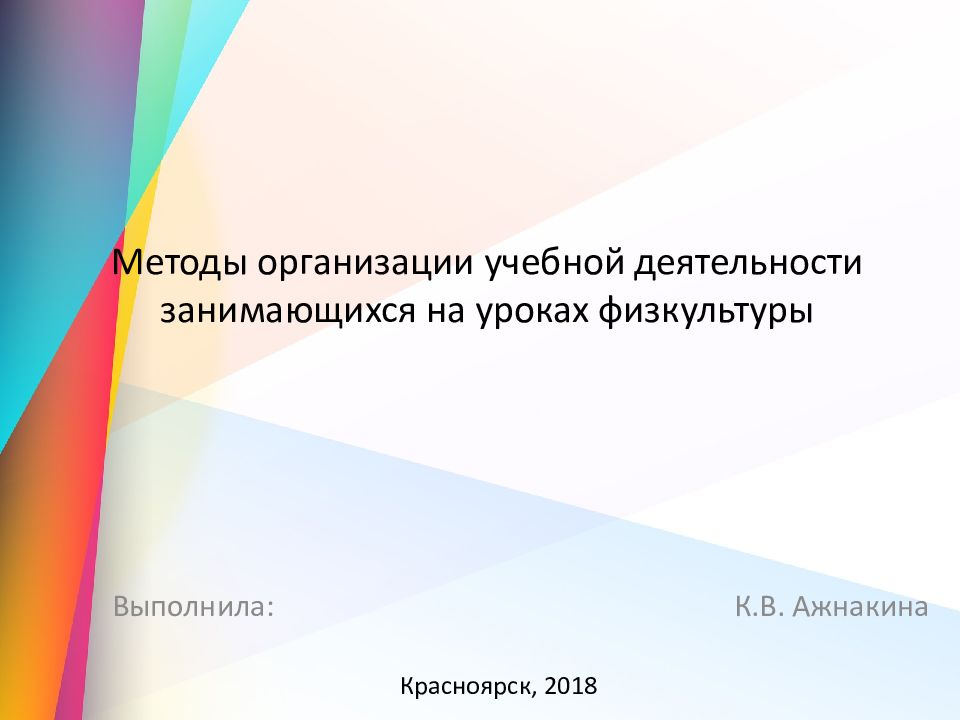 Методы организации учебной деятельности занимающихся на уроках физкультуры

Выполнила: К.В. Ажнакина

Красноярск, 2018